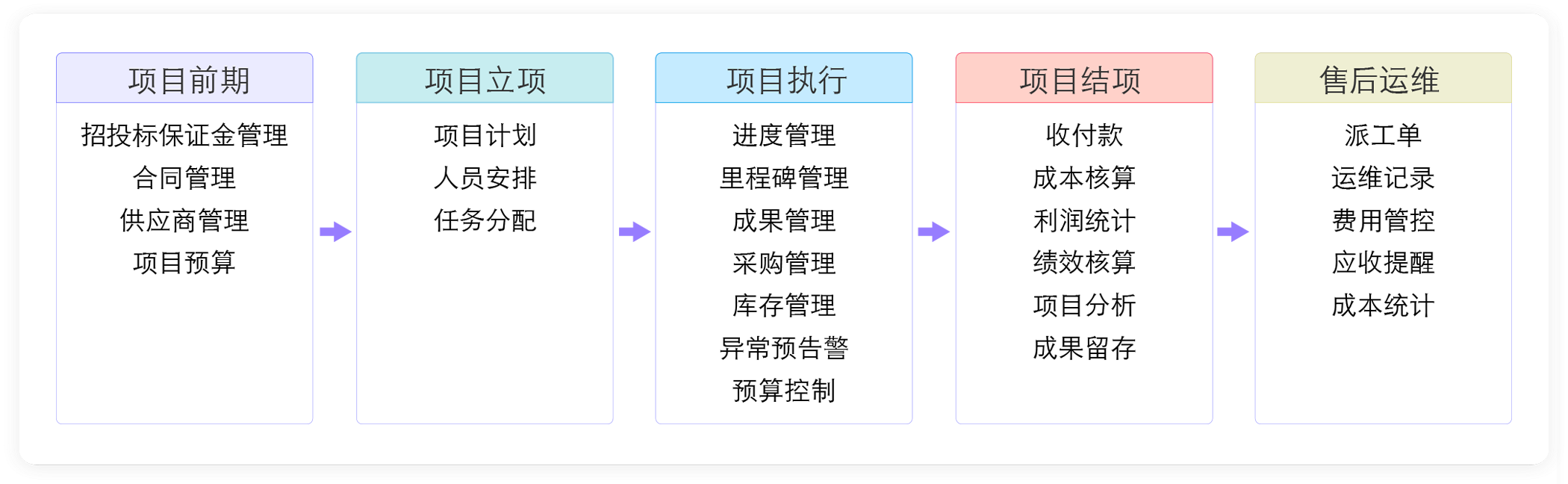 项目前期

招投标保证金管理
合同管理
供应商管理
项目预算

项目立项

项目计划
人员安排
任务分配

项目执行

进度管理
里程碑管理
成果管理
采购管理
库存管理
异常预告警
预算控制

项目结项

收付款
成本核算
利润统计
绩效核算
项目分析
成果留存

售后运维

派工单
运维记录
费用管控
应收提醒
成本统计